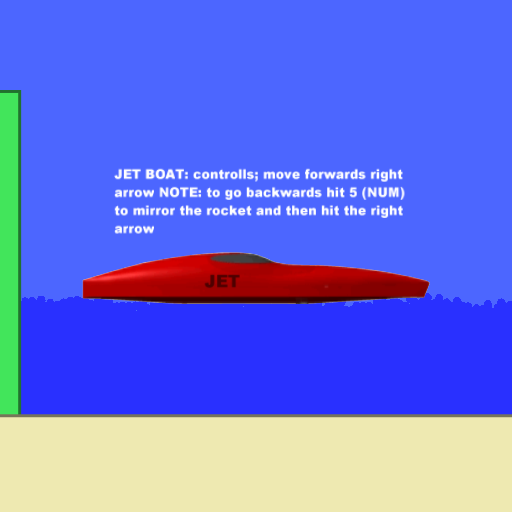 JET BOAT: controlls; move forwards right arrow NOTE: to go backwards hit 5 (NUM) to mirror the rocket and then hit the right arrow

JET